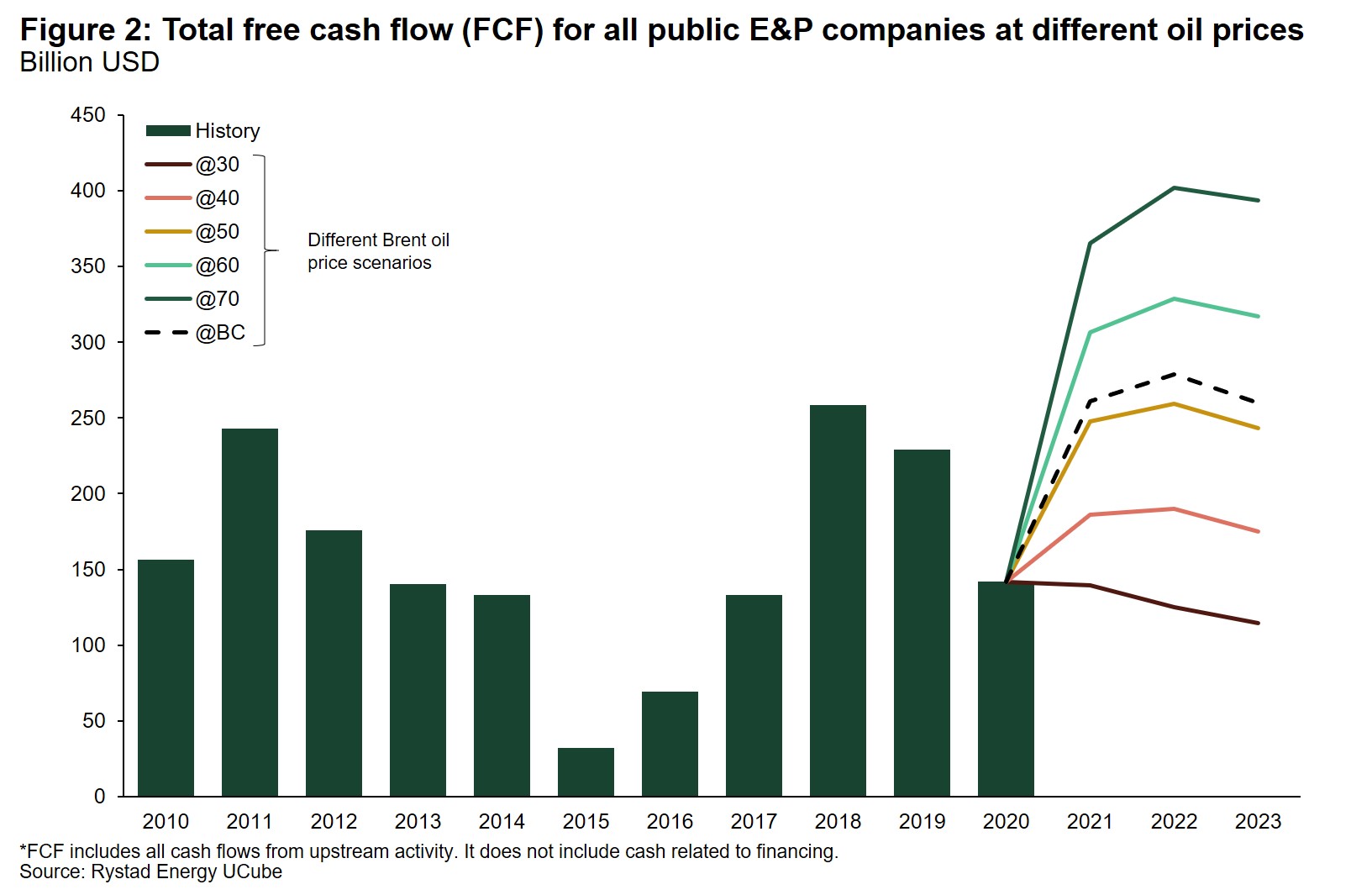 Figure 2: Total free cash flow (FCF) for all public E&P companies at different oil prices
Billion USD

450
400
350
300
250
200
150
100
50
0

History
@30
@40
@50
@60
@70
@BC

Different Brent oil price scenarios

2010
2011
2012
2013
2014
2015
2016
2017
2018
2019
2020
2021
2022
2023

*FCF includes all cash flows from upstream activity. It does not include cash related to financing.
Source: Rystad Energy UCube